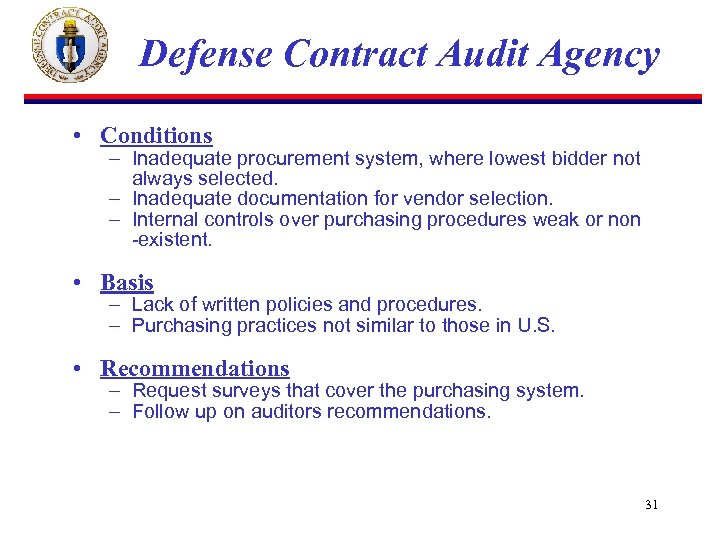 DEFENSE CONTRACT AUDIT AGENCY

Defense Contract Audit Agency

• Conditions
– Inadequate procurement system, where lowest bidder not always selected.
– Inadequate documentation for vendor selection.
– Internal controls over purchasing procedures weak or non -existent.

• Basis
– Lack of written policies and procedures.
– Purchasing practices not similar to those in U.S.

• Recommendations
– Request surveys that cover the purchasing system.
– Follow up on auditors recommendations.

31